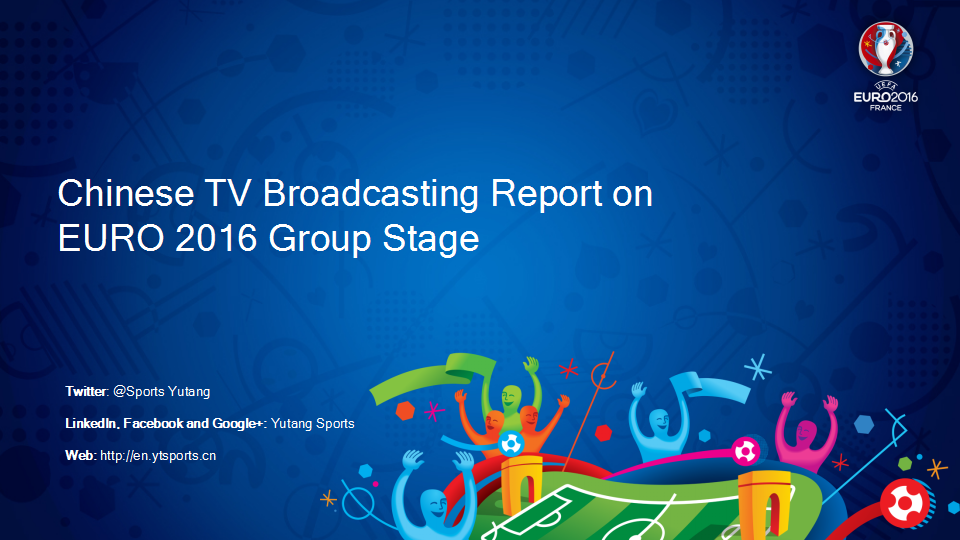 UEFA
EURO2016
FRANCE

Chinese TV Broadcasting Report on EURO 2016 Group Stage

Twitter: @Sports Yutang

LinkedIn, Facebook and Google+: Yutang Sports

Web: http://en.ytsports.cn